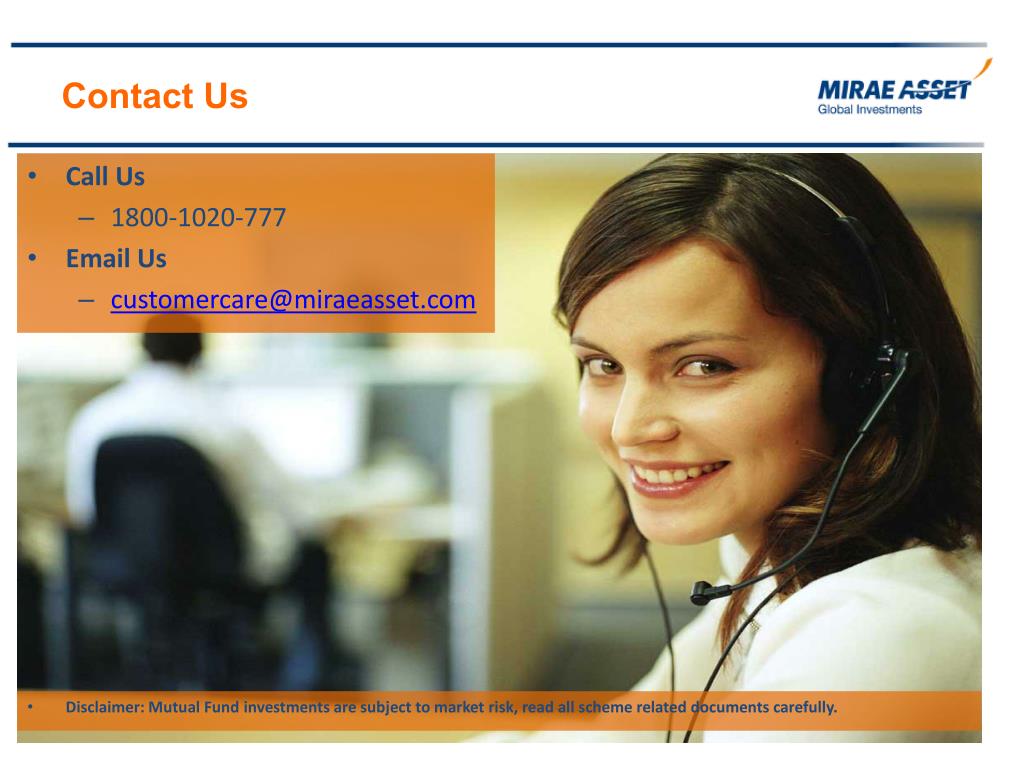 Contact Us

MIRAE ASSET
Global Investments

• Call Us
– 1800-1020-777
• Email Us
– customercare@miraeasset.com

• Disclaimer: Mutual Fund investments are subject to market risk, read all scheme related documents carefully.